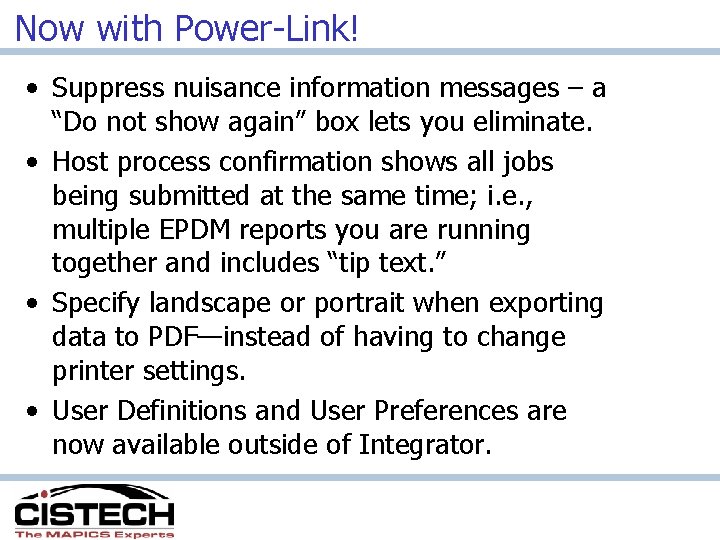 Now with Power-Link!

• Suppress nuisance information messages – a “Do not show again” box lets you eliminate.

• Host process confirmation shows all jobs being submitted at the same time; i.e., multiple EPDM reports you are running together and includes “tip text.”

• Specify landscape or portrait when exporting data to PDF—instead of having to change printer settings.

• User Definitions and User Preferences are now available outside of Integrator.

CISTECH
The MAPICS Experts